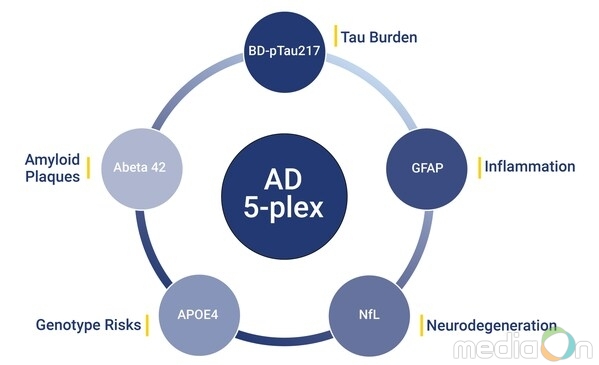 BD-pTau217
Tau Burden

Amyloid Plaques
Abeta 42

AD 5-plex

GFAP
Inflammation

Genotype Risks
APOE4

NfL
Neurodegeneration

mediaOn